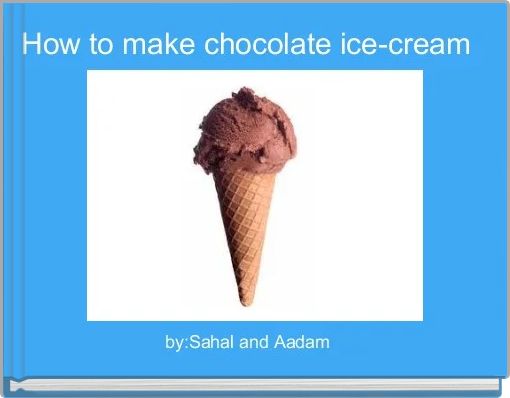 How to make chocolate ice-cream

by:Sahal and Aadam